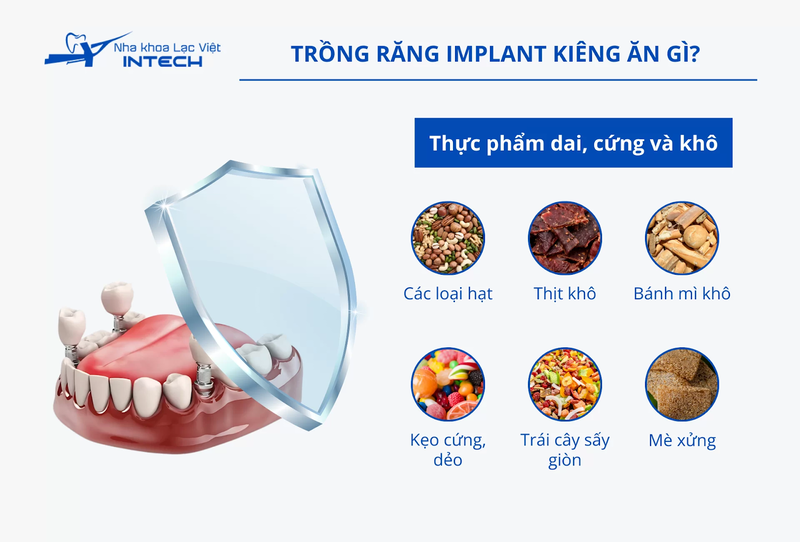 Nha khoa Lạc Việt
INTECH

TRỒNG RĂNG IMPLANT KIÊNG ĂN GÌ?

Thực phẩm dai, cứng và khô

Các loại hạt

Thịt khô

Bánh mì khô

Kẹo cứng, dẻo

Trái cây sấy giòn

Mè xửng